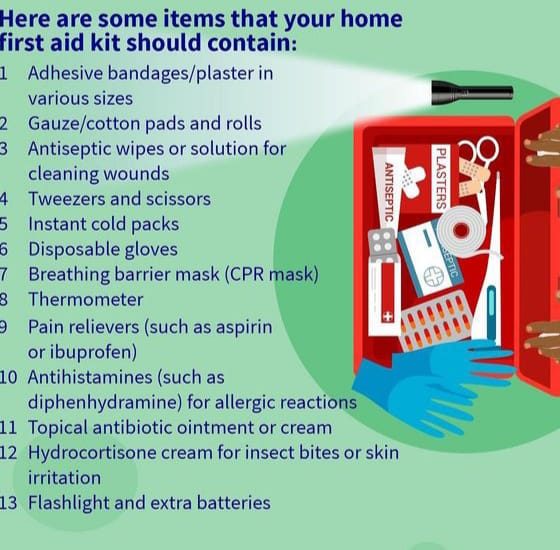 Here are some items that your home first aid kit should contain:

1 Adhesive bandages/plaster in various sizes
2 Gauze/cotton pads and rolls
3 Antiseptic wipes or solution for cleaning wounds
4 Tweezers and scissors
5 Instant cold packs
6 Disposable gloves
7 Breathing barrier mask (CPR mask)
8 Thermometer
9 Pain relievers (such as aspirin or ibuprofen)
10 Antihistamines (such as diphenhydramine) for allergic reactions
11 Topical antibiotic ointment or cream
12 Hydrocortisone cream for insect bites or skin irritation
13 Flashlight and extra batteries

ANTISEPTIC
PLASTERS
SEPTIC